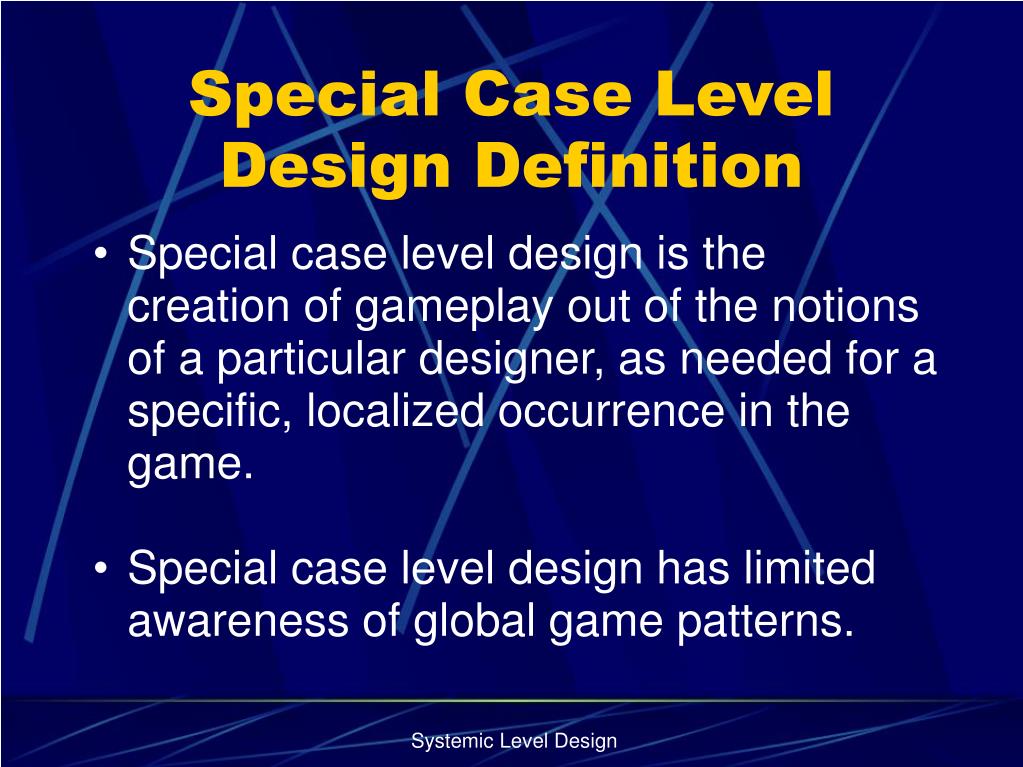 Special Case Level Design Definition

• Special case level design is the creation of gameplay out of the notions of a particular designer, as needed for a specific, localized occurrence in the game.

• Special case level design has limited awareness of global game patterns.

Systemic Level Design